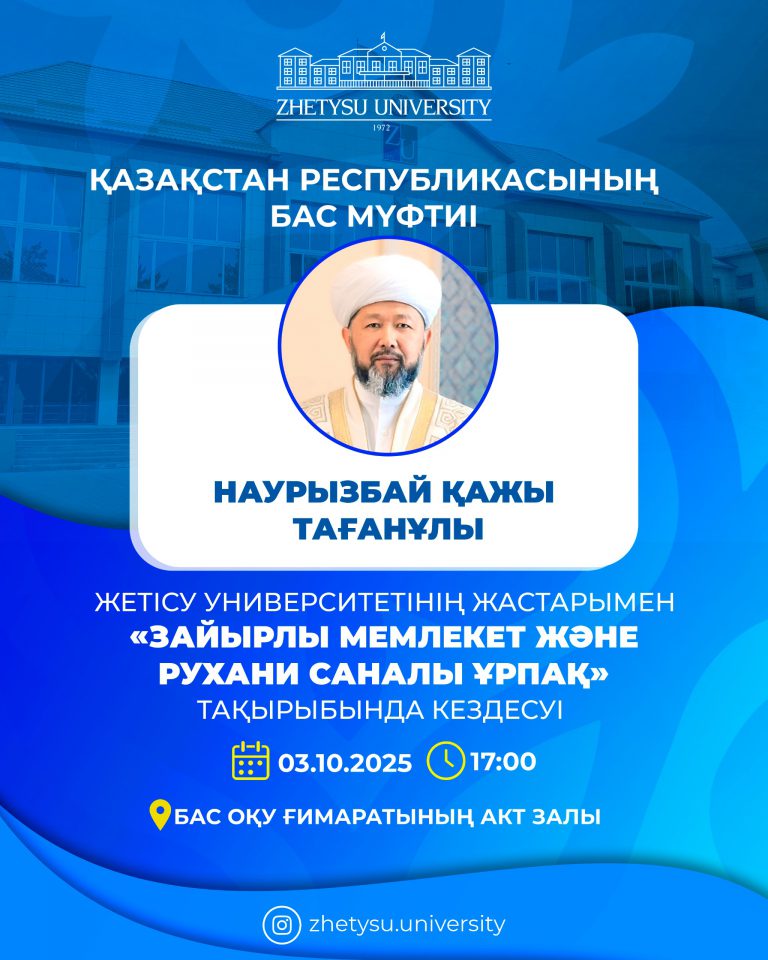 ZHETYSU UNIVERSITY
1972

ҚАЗАҚСТАН РЕСПУБЛИКАСЫНЫҢ
БАС МҮФТИІ

НАУРЫЗБАЙ ҚАЖЫ
ТАҒАНҰЛЫ

ЖЕТІСУ УНИВЕРСИТЕТІНІҢ ЖАСТАРЫМЕН
«ЗАЙЫРЛЫ МЕМЛЕКЕТ ЖӘНЕ
РУХАНИ САНАЛЫ ҰРПАҚ»
ТАҚЫРЫБЫНДА КЕЗДЕСУІ

03.10.2025 17:00

БАС ОҚУ ҒИМАРАТЫНЫҢ АКТ ЗАЛЫ

zhetysu.university